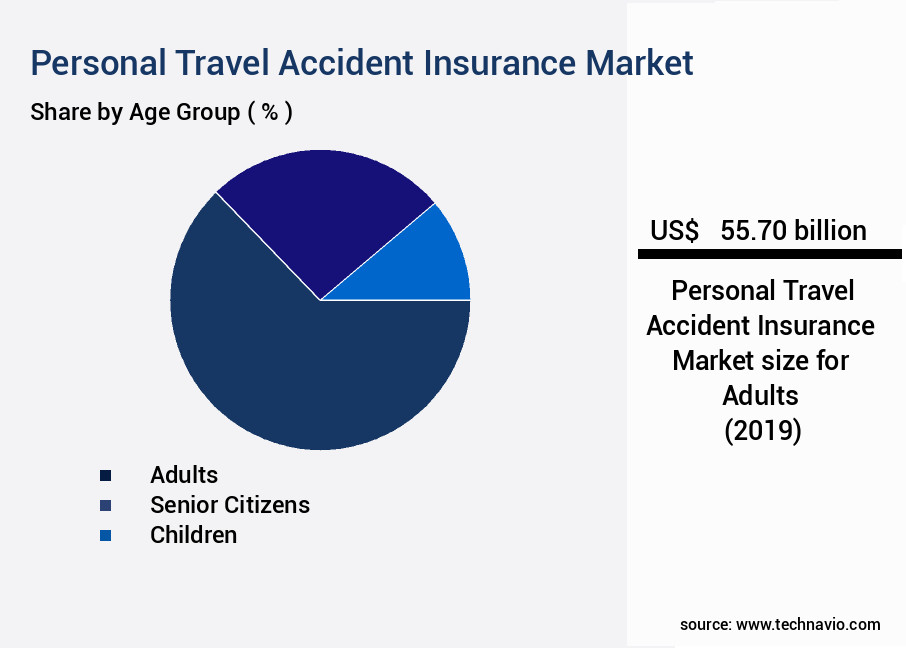 Personal Travel Accident Insurance Market

Share by Age Group ( % )

Adults
Senior Citizens
Children

US$ 55.70 billion

Personal Travel Accident Insurance Market size for Adults (2019)

source: www.technavio.com